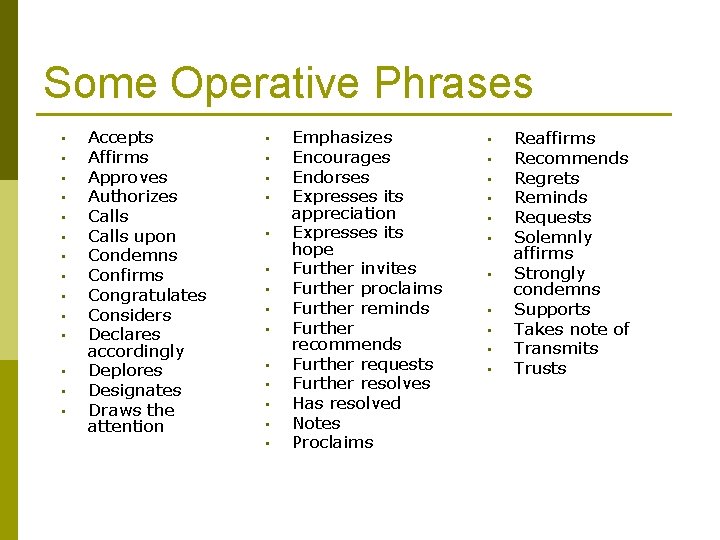 Some Operative Phrases

- Accepts
- Affirms
- Approves
- Authorizes
- Calls
- Calls upon
- Condemns
- Confirms
- Congratulates
- Considers
- Declares accordingly
- Deplores
- Designates
- Draws the attention

- Emphasizes
- Encourages
- Endorses
- Expresses its appreciation
- Expresses its hope
- Further invites
- Further proclaims
- Further reminds
- Further recommends
- Further requests
- Further resolves
- Has resolved
- Notes
- Proclaims

- Reaffirms
- Recommends
- Regrets
- Reminds
- Requests
- Solemnly affirms
- Strongly condemns
- Supports
- Takes note of
- Transmits
- Trusts